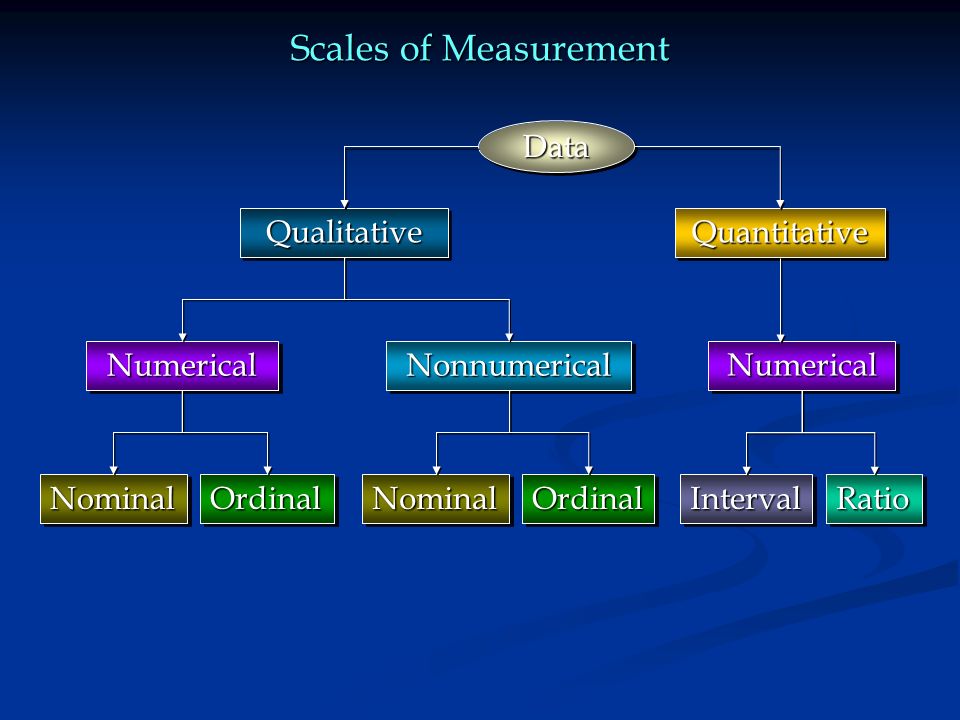 Scales of Measurement

Data

Qualitative

Quantitative

Numerical

Nonnumerical

Numerical

Nominal

Ordinal

Nominal

Ordinal

Interval

Ratio